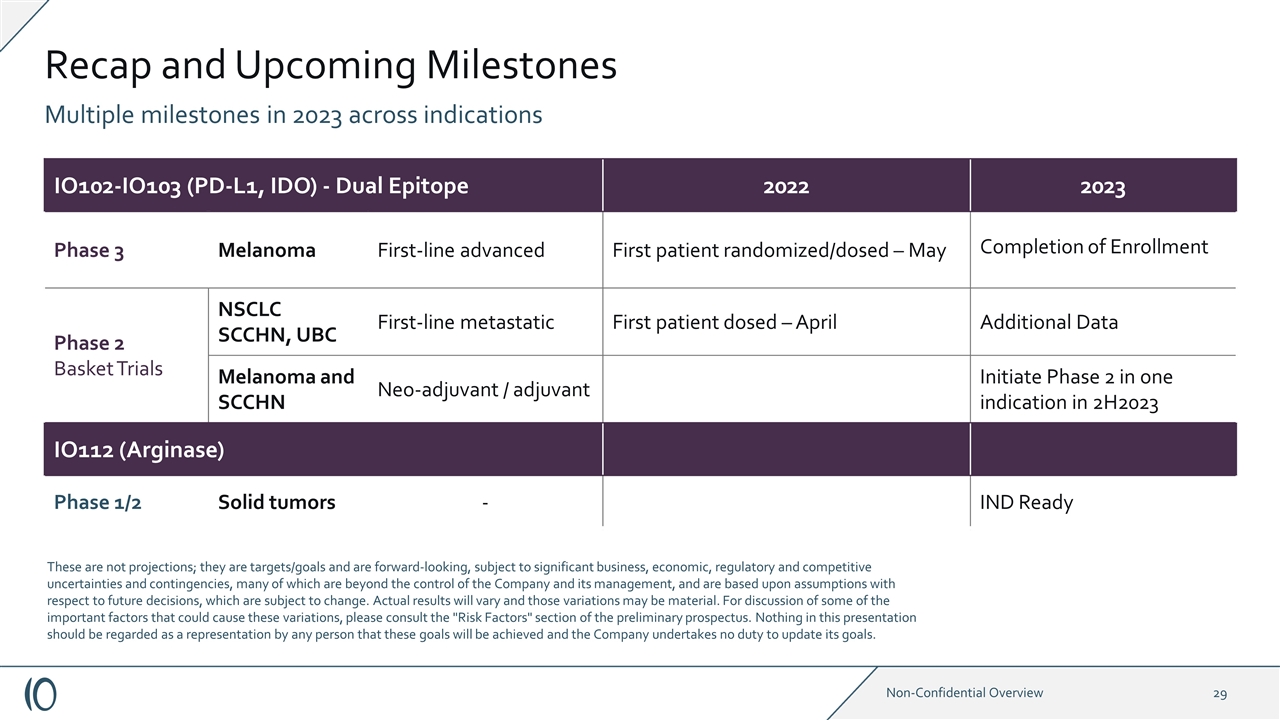 Recap and Upcoming Milestones

Multiple milestones in 2023 across indications

| IO102-IO103 (PD-L1, IDO) - Dual Epitope | | | 2022 | 2023 |
|---|---|---|---|---|
| Phase 3 | Melanoma | First-line advanced | First patient randomized/dosed – May | Completion of Enrollment |
| Phase 2 Basket Trials | NSCLC SCCHN, UBC | First-line metastatic | First patient dosed – April | Additional Data |
| | Melanoma and SCCHN | Neo-adjuvant / adjuvant | | Initiate Phase 2 in one indication in 2H2023 |
| IO112 (Arginase) | | | | |
| Phase 1/2 | Solid tumors | - | | IND Ready |

These are not projections; they are targets/goals and are forward-looking, subject to significant business, economic, regulatory and competitive uncertainties and contingencies, many of which are beyond the control of the Company and its management, and are based upon assumptions with respect to future decisions, which are subject to change. Actual results will vary and those variations may be material. For discussion of some of the important factors that could cause these variations, please consult the "Risk Factors" section of the preliminary prospectus. Nothing in this presentation should be regarded as a representation by any person that these goals will be achieved and the Company undertakes no duty to update its goals.

IO

Non-Confidential Overview

29